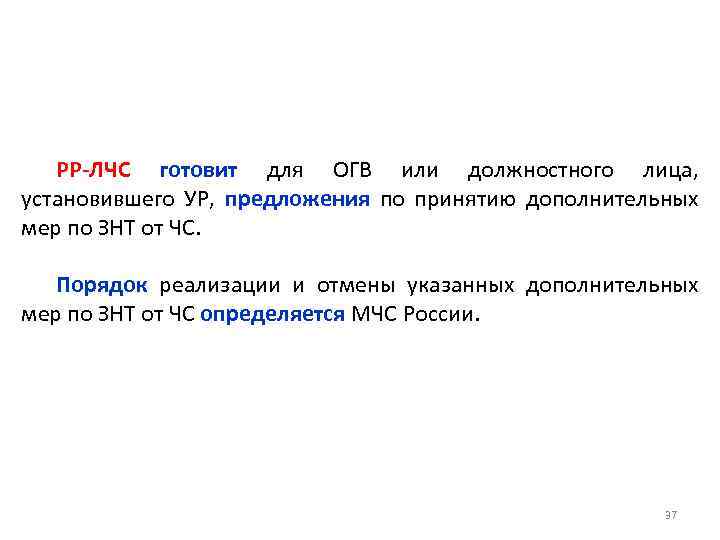 РР-ЛЧС готовит для ОГВ или должностного лица, установившего УР, предложения по принятию дополнительных мер по ЗНТ от ЧС.

Порядок реализации и отмены указанных дополнительных мер по ЗНТ от ЧС определяется МЧС России.

37